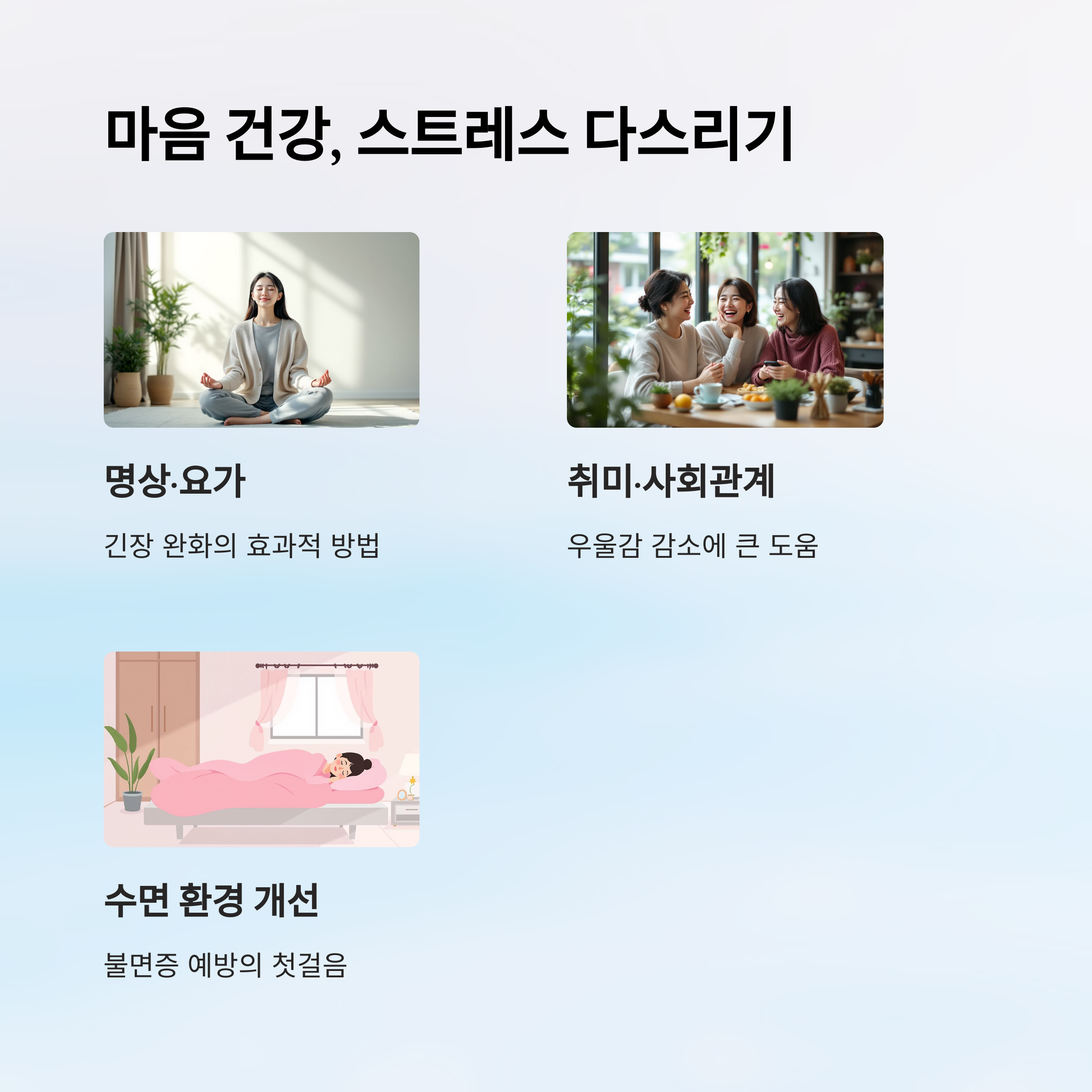 마음 건강, 스트레스 다스리기

명상·요가

긴장 완화의 효과적 방법

취미·사회관계

우울감 감소에 큰 도움

수면 환경 개선

불면증 예방의 첫걸음